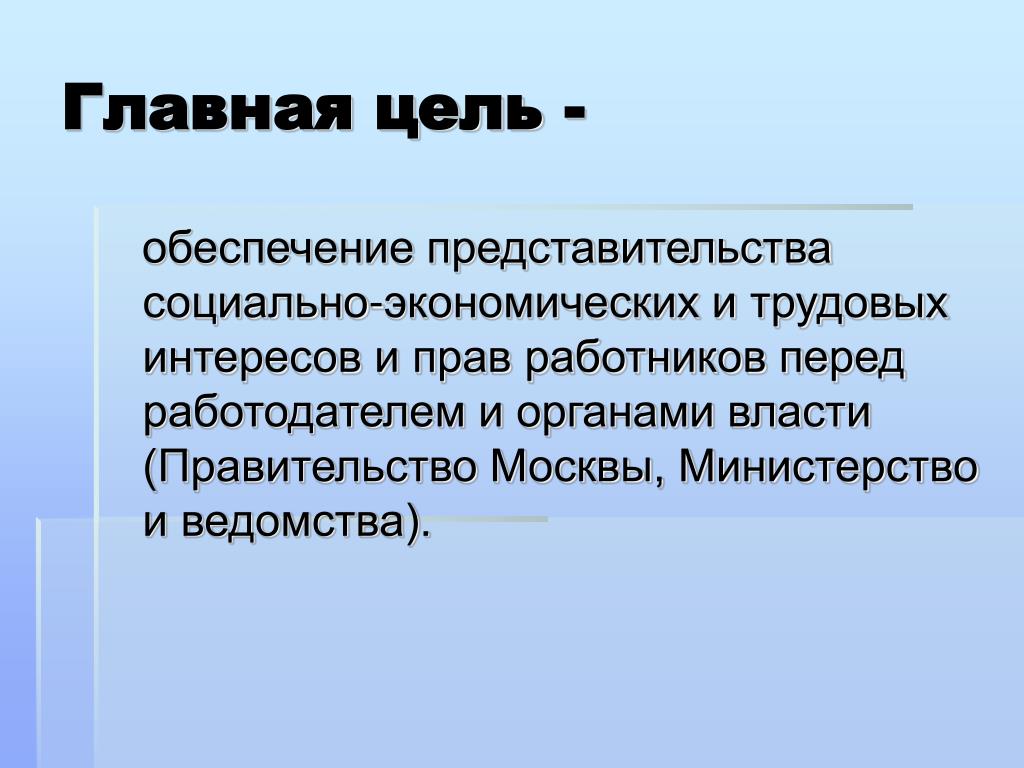 Главная цель -

обеспечение представительства социально-экономических и трудовых интересов и прав работников перед работодателем и органами власти (Правительство Москвы, Министерство и ведомства).